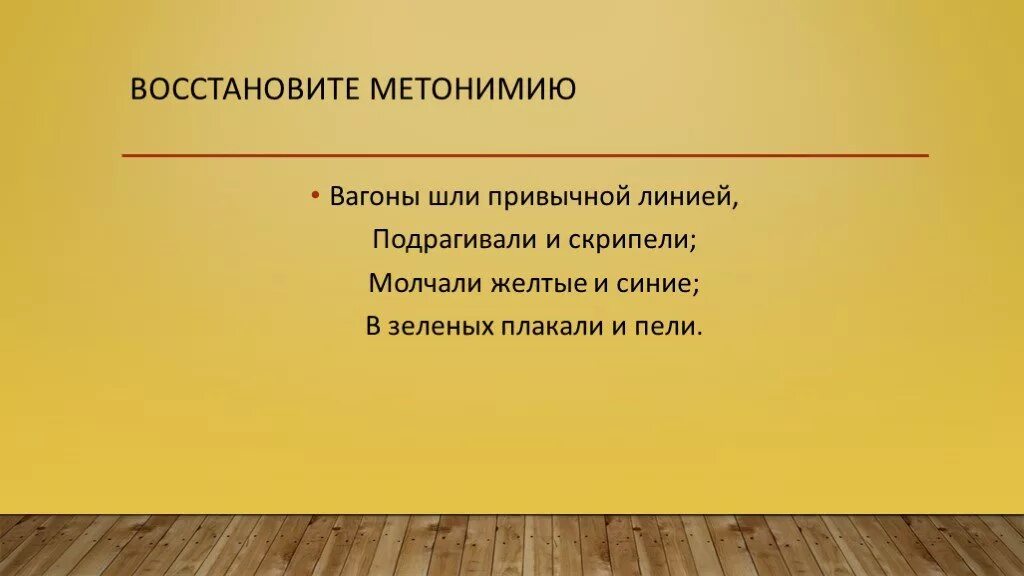 ВОССТАНОВИТЕ МЕТОНИМИЮ

• Вагоны шли привычной линией,
Подрагивали и скрипели;
Молчали желтые и синие;
В зеленых плакали и пели.